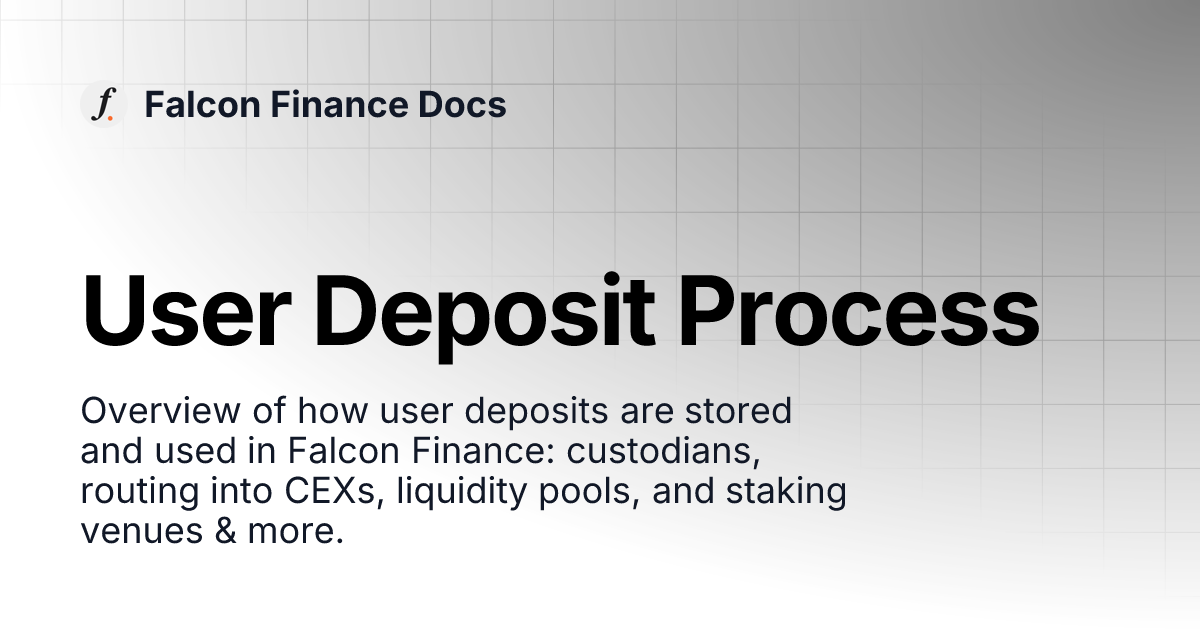 f.

Falcon Finance Docs

User Deposit Process

Overview of how user deposits are stored and used in Falcon Finance: custodians, routing into CEXs, liquidity pools, and staking venues & more.